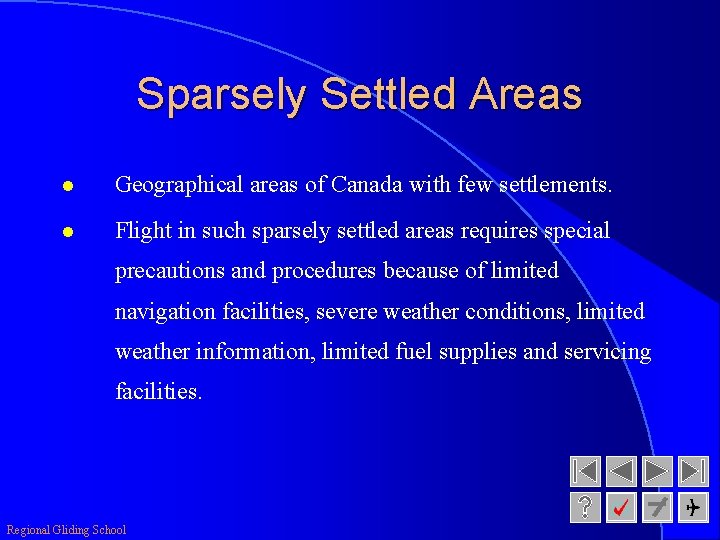 Sparsely Settled Areas

- Geographical areas of Canada with few settlements.
- Flight in such sparsely settled areas requires special precautions and procedures because of limited navigation facilities, severe weather conditions, limited weather information, limited fuel supplies and servicing facilities.

?

Regional Gliding School